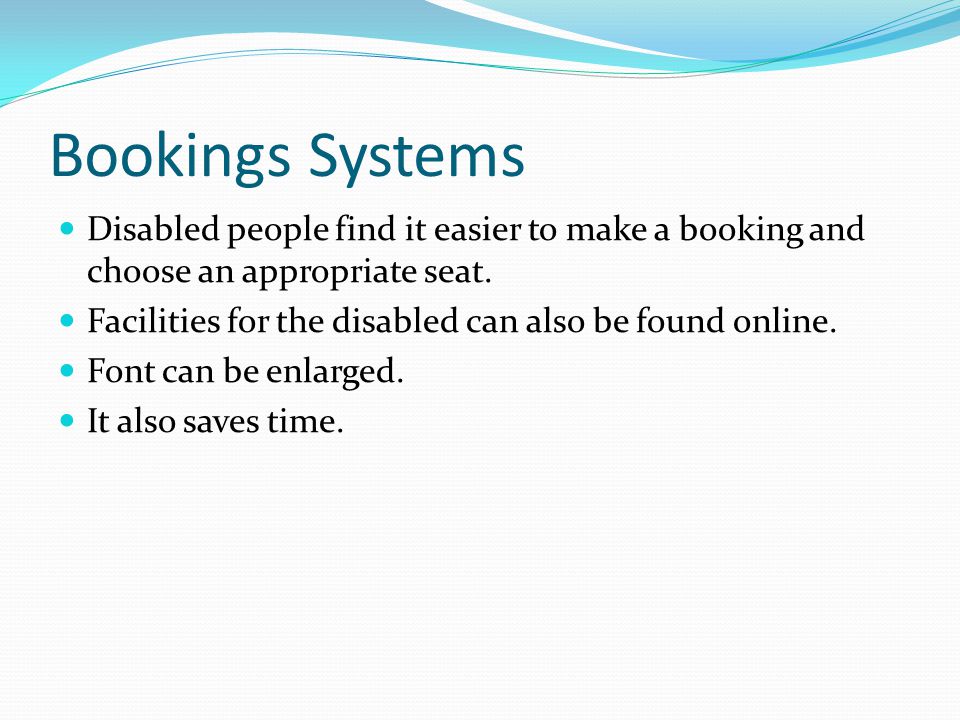 Bookings Systems

- Disabled people find it easier to make a booking and choose an appropriate seat.
- Facilities for the disabled can also be found online.
- Font can be enlarged.
- It also saves time.